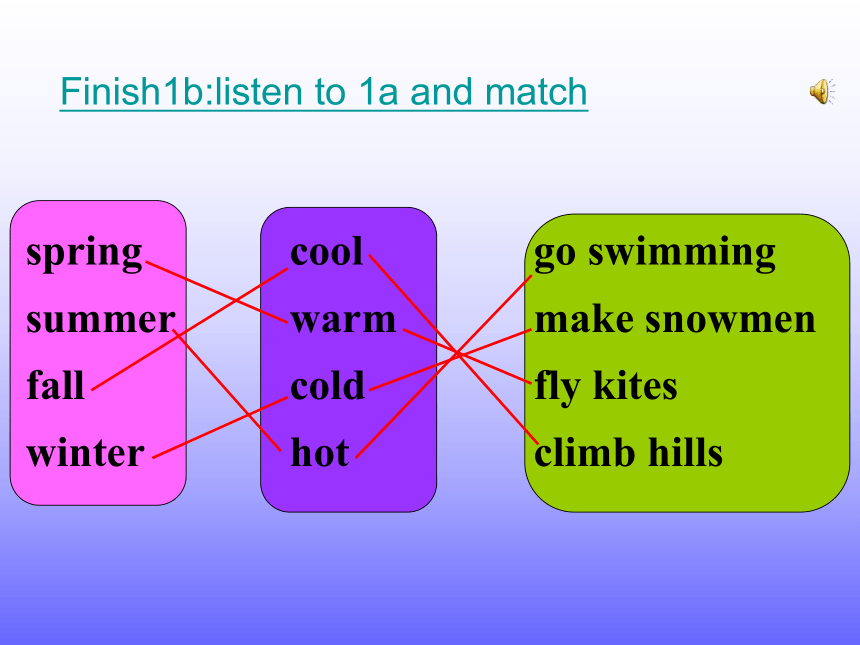 Finish1b:listen to 1a and match

spring
summer
fall
winter

cool
warm
cold
hot

go swimming
make snowmen
fly kites
climb hills